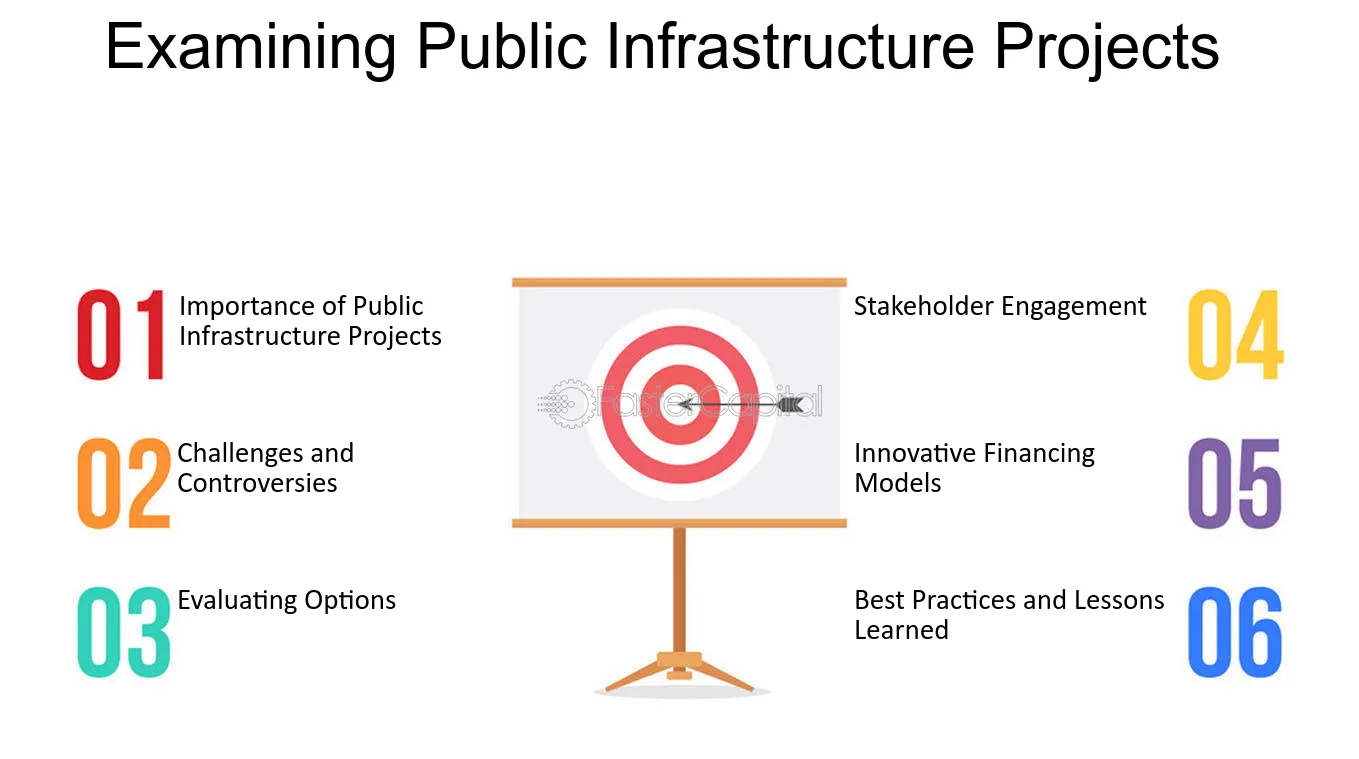 Examining Public Infrastructure Projects

01 Importance of Public Infrastructure Projects

02 Challenges and Controversies

03 Evaluating Options

Stakeholder Engagement 04

Innovative Financing Models 05

Best Practices and Lessons Learned 06

FasterCapital